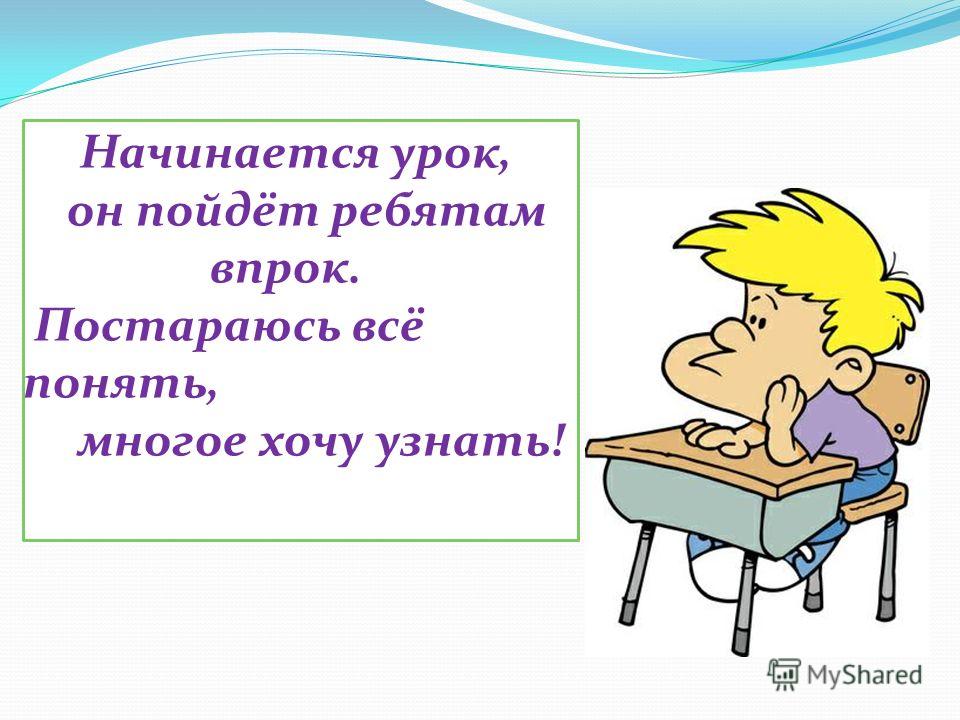 Начинается урок,
он пойдёт ребятам впрок.
Постараюсь всё понять,
многое хочу узнать!

MyShared